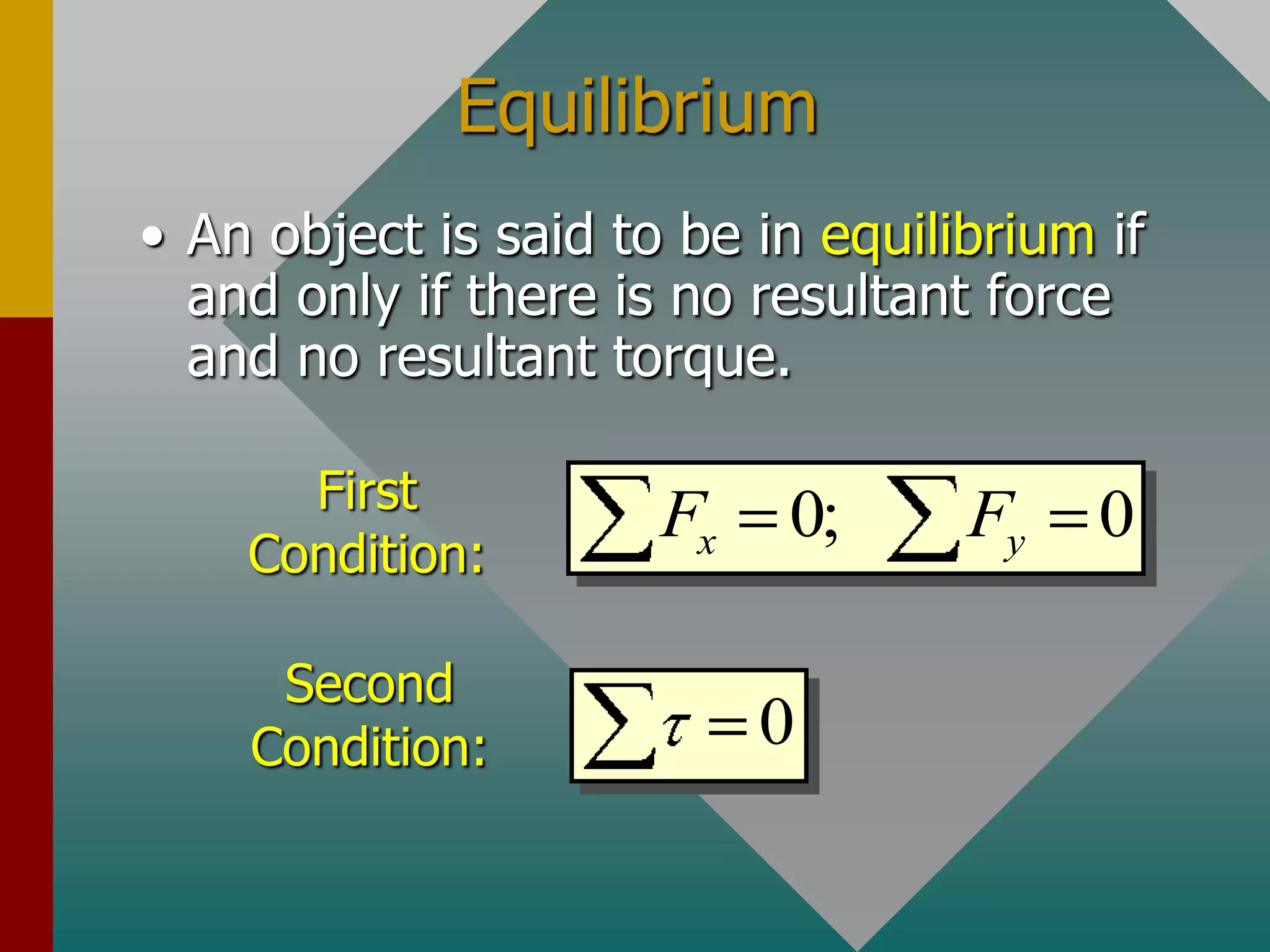 Equilibrium

• An object is said to be in equilibrium if and only if there is no resultant force and no resultant torque.

First Condition:

$\sum F_x = 0; \quad \sum F_y = 0$

Second Condition:

$\sum \tau = 0$